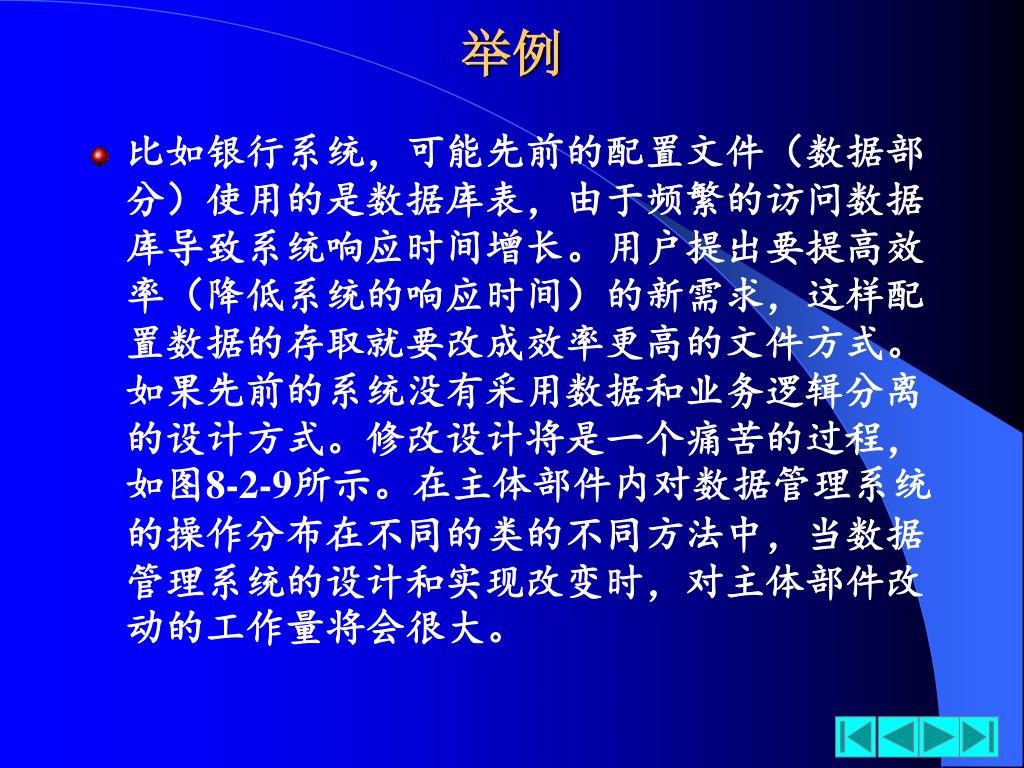 举例

比如银行系统，可能先前的配置文件（数据部分）使用的是数据库表，由于频繁的访问数据库导致系统响应时间增长。用户提出要提高效率（降低系统的响应时间）的新需求，这样配置数据的存取就要改成效率更高的文件方式。如果先前的系统没有采用数据和业务逻辑分离的设计方式。修改设计将是一个痛苦的过程，如图8-2-9所示。在主体部件内对数据管理系统的操作分布在不同的类的不同方法中，当数据管理系统的设计和实现改变时，对主体部件改动的工作量将会很大。